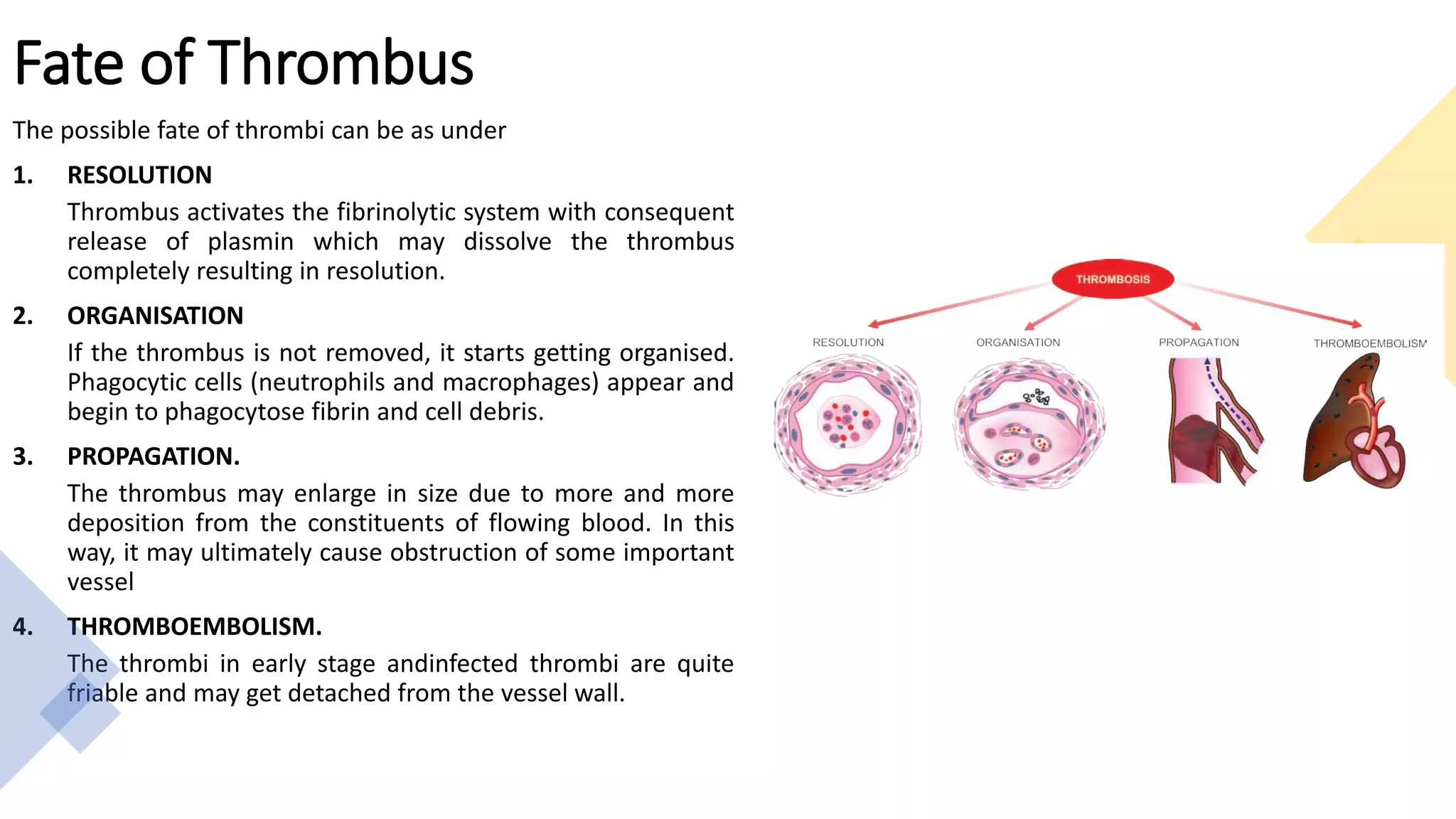 Fate of Thrombus

The possible fate of thrombi can be as under

1. RESOLUTION

Thrombus activates the fibrinolytic system with consequent release of plasmin which may dissolve the thrombus completely resulting in resolution.

2. ORGANISATION

If the thrombus is not removed, it starts getting organised. Phagocytic cells (neutrophils and macrophages) appear and begin to phagocytose fibrin and cell debris.

3. PROPAGATION.

The thrombus may enlarge in size due to more and more deposition from the constituents of flowing blood. In this way, it may ultimately cause obstruction of some important vessel

4. THROMBOEMBOLISM.

The thrombi in early stage andinfected thrombi are quite friable and may get detached from the vessel wall.

THROMBOSIS

RESOLUTION

ORGANISATION

PROPAGATION

THROMBOEMBOLISM